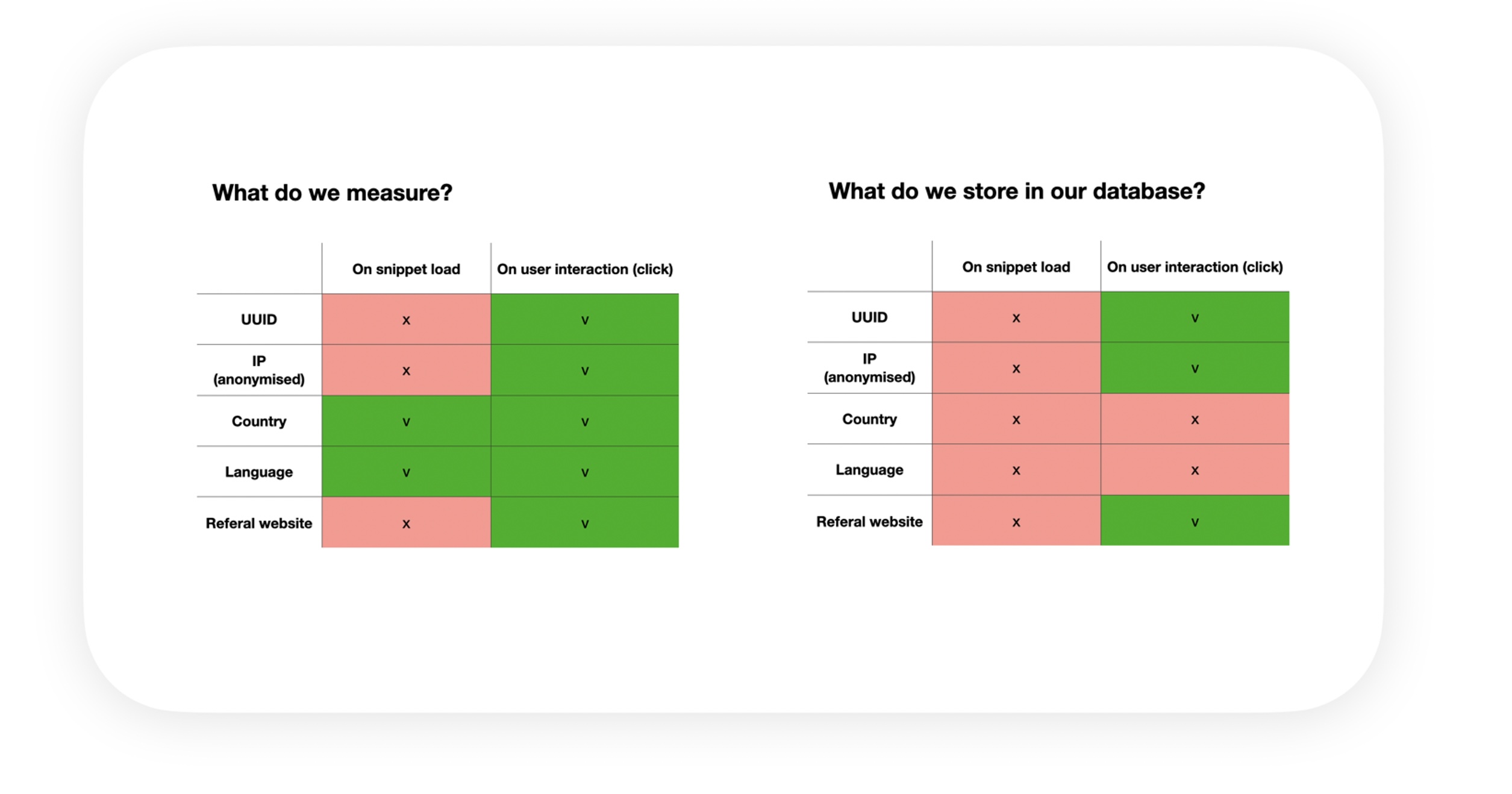 What do we measure?

| | On snippet load | On user interaction (click) |
|---|---|---|
| UUID | x | v |
| IP (anonymised) | x | v |
| Country | v | v |
| Language | v | v |
| Referal website | x | v |

What do we store in our database?

| | On snippet load | On user interaction (click) |
|---|---|---|
| UUID | x | v |
| IP (anonymised) | x | v |
| Country | x | x |
| Language | x | x |
| Referal website | x | v |